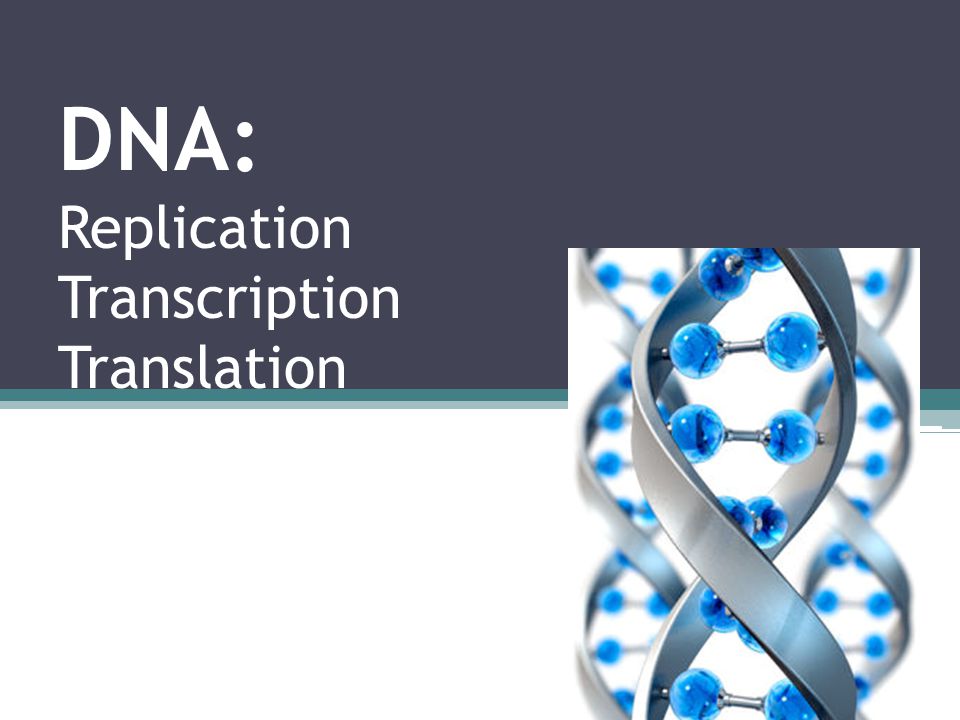 DNA:
Replication
Transcription
Translation